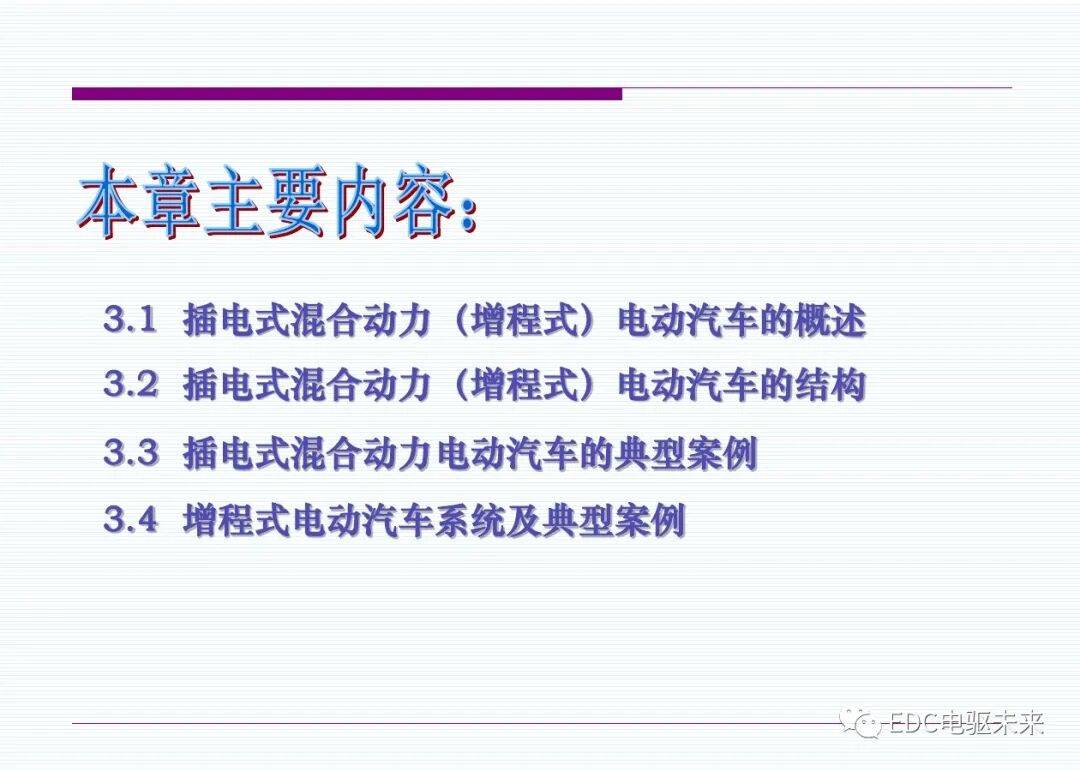 本章主要内容：

3.1 插电式混合动力（增程式）电动汽车的概述

3.2 插电式混合动力（增程式）电动汽车的结构

3.3 插电式混合动力电动汽车的典型案例

3.4 增程式电动汽车系统及典型案例

EDC电驱未来